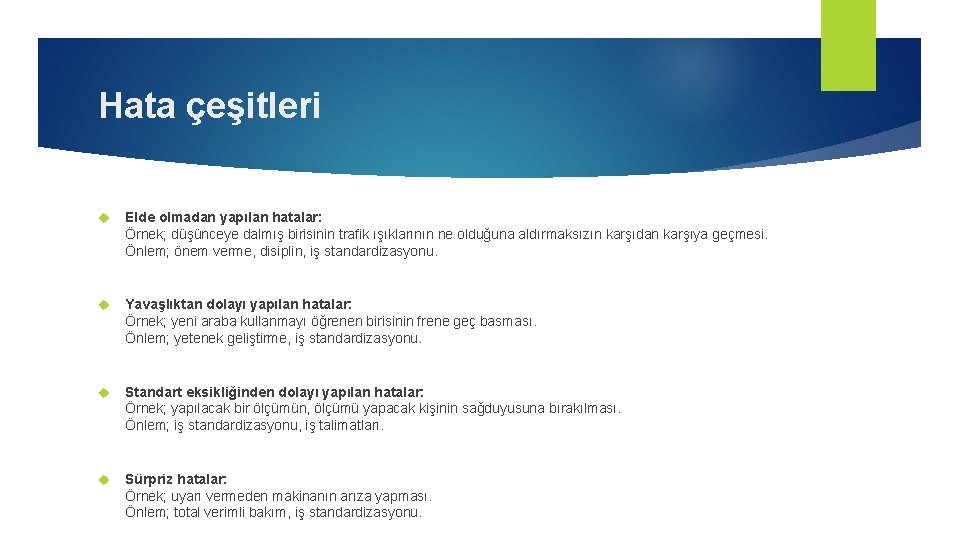 Hata çeşitleri

Elde olmadan yapılan hatalar:
Örnek; düşünceye dalmış birisinin trafik ışıklarının ne olduğuna aldırmaksızın karşıdan karşıya geçmesi.
Önlem; önem verme, disiplin, iş standardizasyonu.

Yavaşlıktan dolayı yapılan hatalar:
Örnek; yeni araba kullanmayı öğrenen birisinin frene geç basması.
Önlem; yetenek geliştirme, iş standardizasyonu.

Standart eksikliğinden dolayı yapılan hatalar:
Örnek; yapılacak bir ölçümün, ölçümü yapacak kişinin sağduyusuna bırakılması.
Önlem; iş standardizasyonu, iş talimatları.

Sürpriz hatalar:
Örnek; uyarı vermeden makinanın arıza yapması.
Önlem; total verimli bakım, iş standardizasyonu.